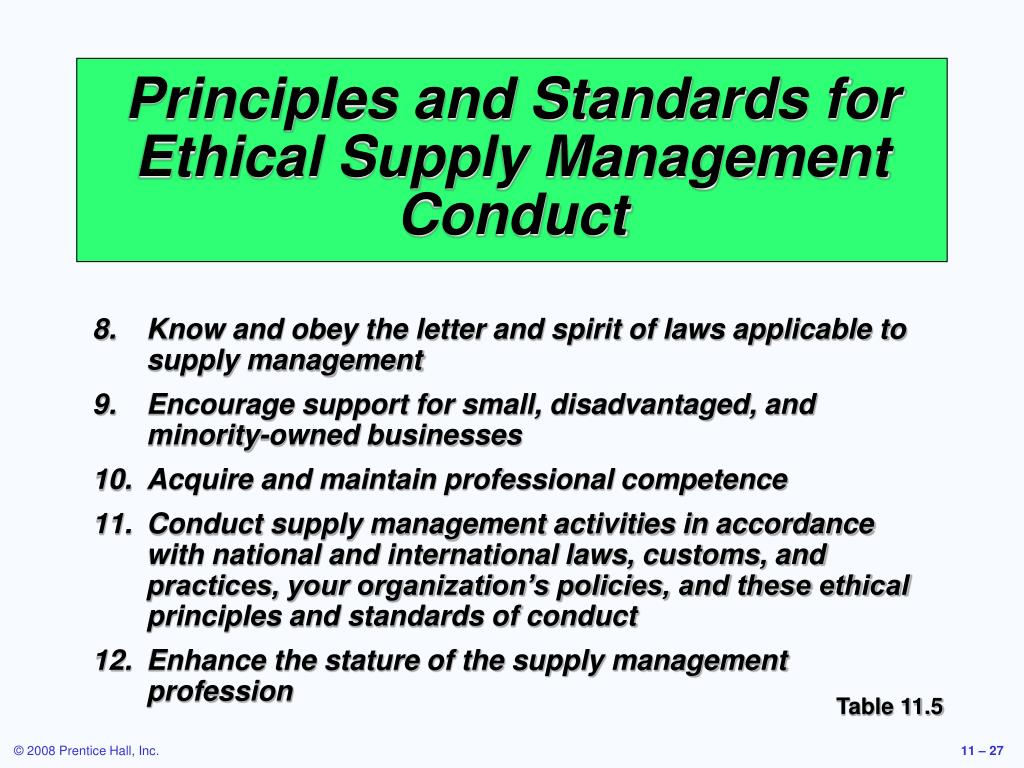 Principles and Standards for Ethical Supply Management Conduct

8. Know and obey the letter and spirit of laws applicable to supply management

9. Encourage support for small, disadvantaged, and minority-owned businesses

10. Acquire and maintain professional competence

11. Conduct supply management activities in accordance with national and international laws, customs, and practices, your organization's policies, and these ethical principles and standards of conduct

12. Enhance the stature of the supply management profession

Table 11.5

© 2008 Prentice Hall, Inc.

11 – 27